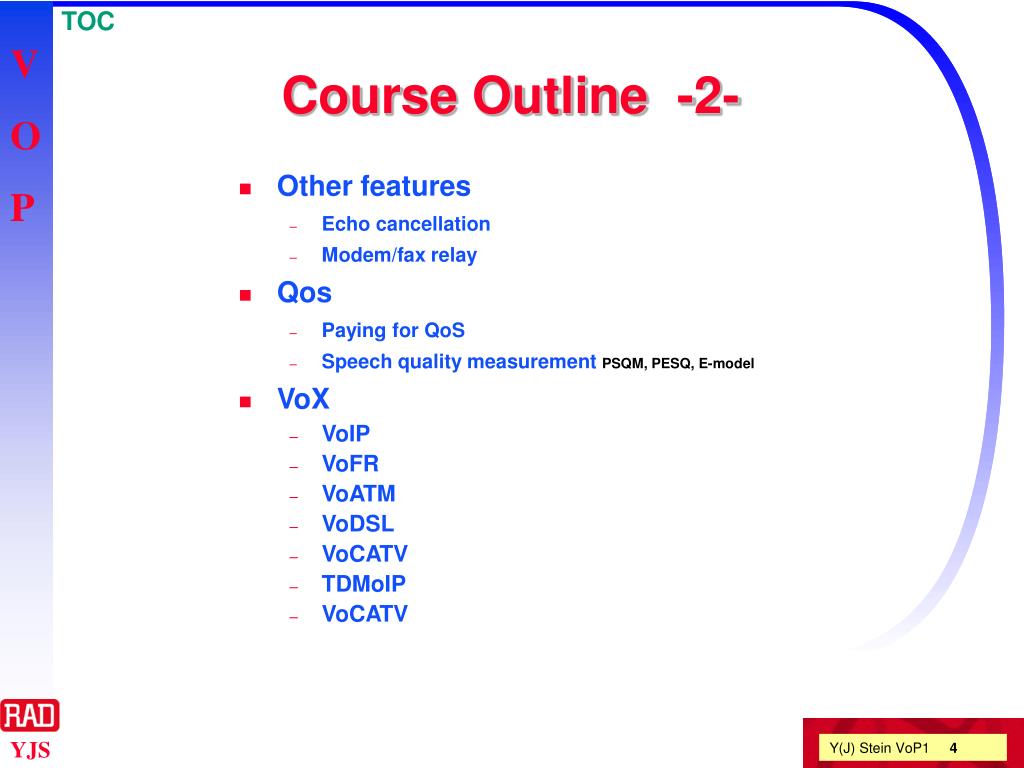 TOC

V
O
P

Course Outline -2-

- Other features
  - Echo cancellation
  - Modem/fax relay
- Qos
  - Paying for QoS
  - Speech quality measurement PSQM, PESQ, E-model
- VoX
  - VoIP
  - VoFR
  - VoATM
  - VoDSL
  - VoCATV
  - TDMoIP
  - VoCATV

RAD
YJS

Y(J) Stein VoP1 4